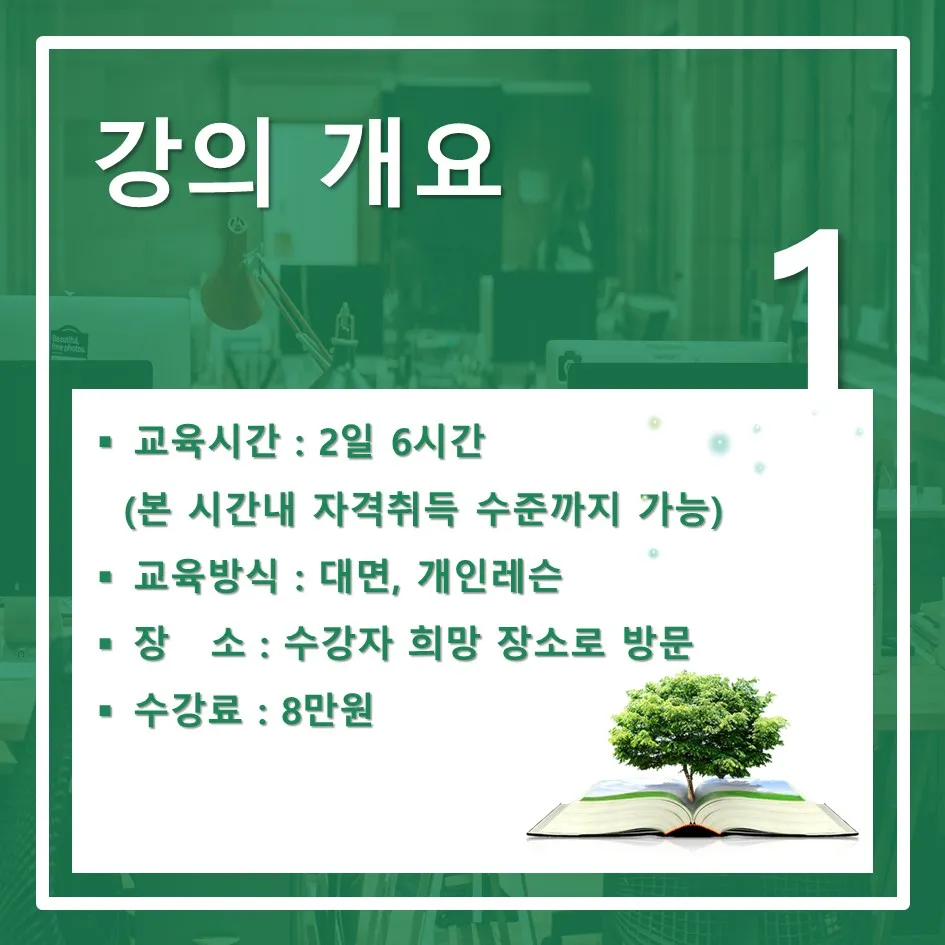 강의 개요

1

▪ 교육시간 : 2일 6시간
(본 시간내 자격취득 수준까지 가능)

▪ 교육방식 : 대면, 개인레슨

▪ 장 소 : 수강자 희망 장소로 방문

▪ 수강료 : 8만원